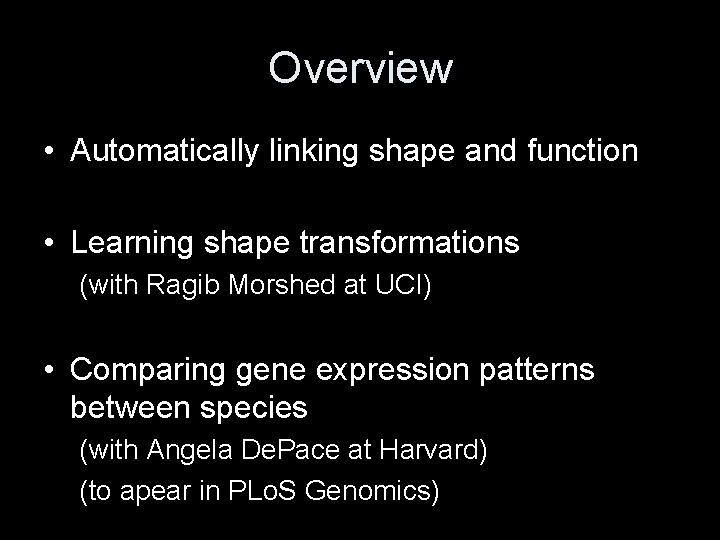 Overview

• Automatically linking shape and function

• Learning shape transformations
(with Ragib Morshed at UCI)

• Comparing gene expression patterns between species
(with Angela DePace at Harvard)
(to apear in PLoS Genomics)